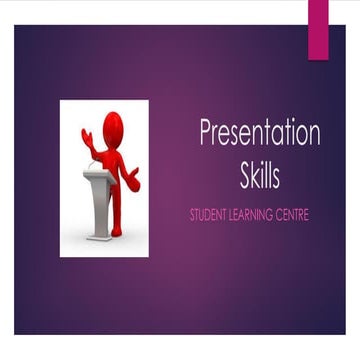 Presentation Skills

STUDENT LEARNING CENTRE